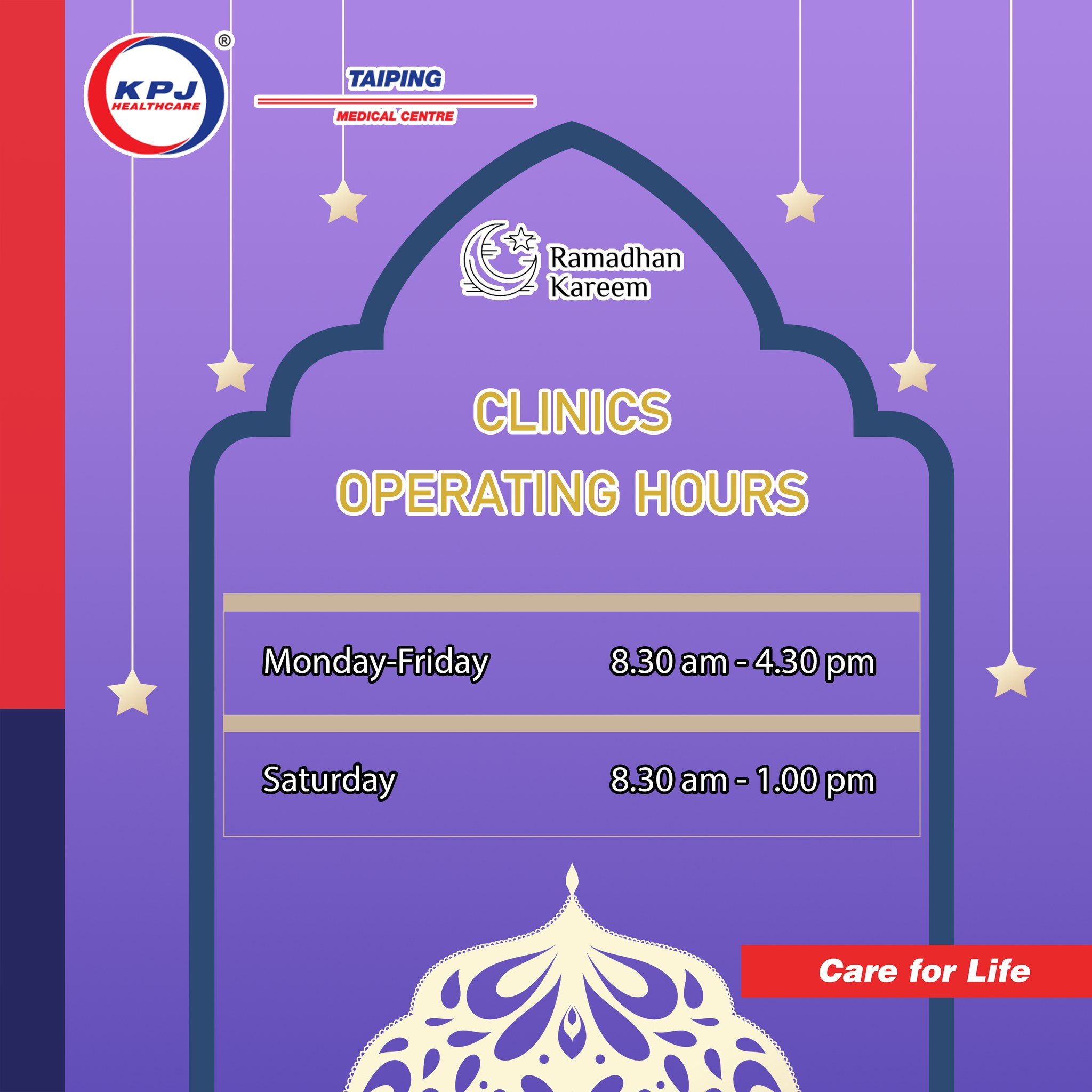 KPJ HEALTHCARE ®

TAIPING
MEDICAL CENTRE

Ramadhan Kareem

CLINICS
OPERATING HOURS

| Monday-Friday | 8.30 am - 4.30 pm |
|---|---|
| Saturday | 8.30 am - 1.00 pm |

Care for Life